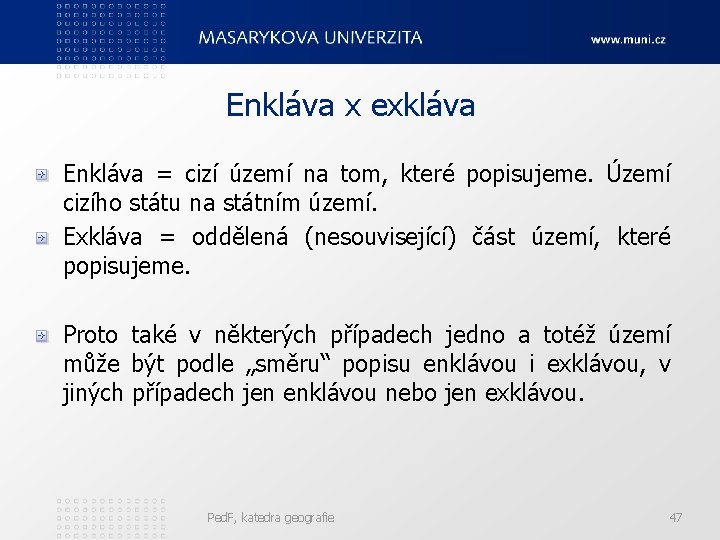 MASARYKOVA UNIVERZITA www.muni.cz

Enkláva x exkláva

Enkláva = cizí území na tom, které popisujeme. Území cizího státu na státním území.

Exkláva = oddělená (nesouvisející) část území, které popisujeme.

Proto také v některých případech jedno a totéž území může být podle „směru“ popisu enklávou i exklávou, v jiných případech jen enklávou nebo jen exklávou.

PedF, katedra geografie 47